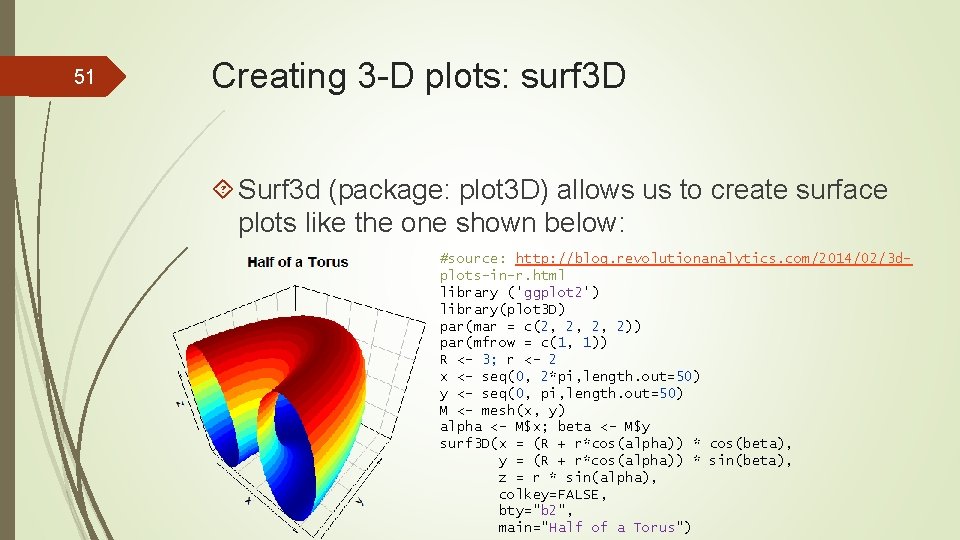 51

Creating 3-D plots: surf3D

Surf3d (package: plot3D) allows us to create surface plots like the one shown below:

Half of a Torus

z

x

y

#source: http://blog.revolutionanalytics.com/2014/02/3d-plots-in-r.html
library ('ggplot2')
library(plot3D)
par(mar = c(2, 2, 2, 2))
par(mfrow = c(1, 1))
R <- 3; r <- 2
x <- seq(0, 2*pi,length.out=50)
y <- seq(0, pi,length.out=50)
M <- mesh(x, y)
alpha <- M$x; beta <- M$y
surf3D(x = (R + r*cos(alpha)) * cos(beta),
       y = (R + r*cos(alpha)) * sin(beta),
       z = r * sin(alpha),
       colkey=FALSE,
       bty="b2",
       main="Half of a Torus")